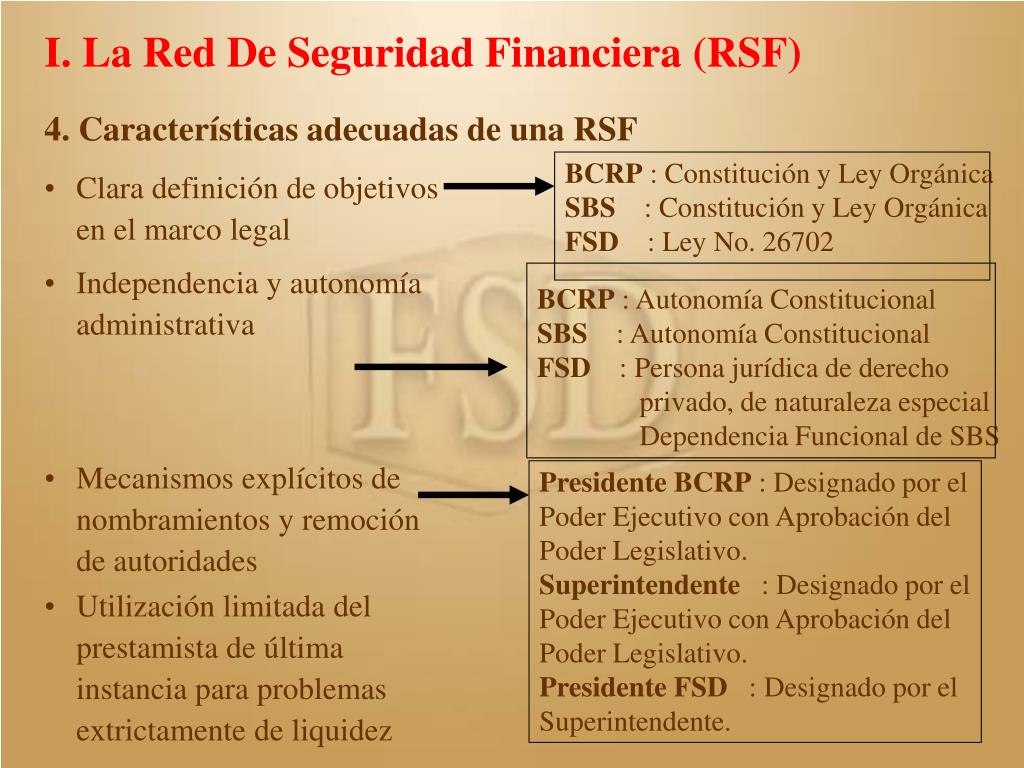 I. La Red De Seguridad Financiera (RSF)

4. Características adecuadas de una RSF

• Clara definición de objetivos en el marco legal

BCRP : Constitución y Ley Orgánica
SBS : Constitución y Ley Orgánica
FSD : Ley No. 26702

• Independencia y autonomía administrativa

BCRP : Autonomía Constitucional
SBS : Autonomía Constitucional
FSD : Persona jurídica de derecho privado, de naturaleza especial Dependencia Funcional de SBS

• Mecanismos explícitos de nombramientos y remoción de autoridades

Presidente BCRP : Designado por el Poder Ejecutivo con Aprobación del Poder Legislativo.
Superintendente : Designado por el Poder Ejecutivo con Aprobación del Poder Legislativo.
Presidente FSD : Designado por el Superintendente.

• Utilización limitada del prestamista de última instancia para problemas extrictamente de liquidez

FSD